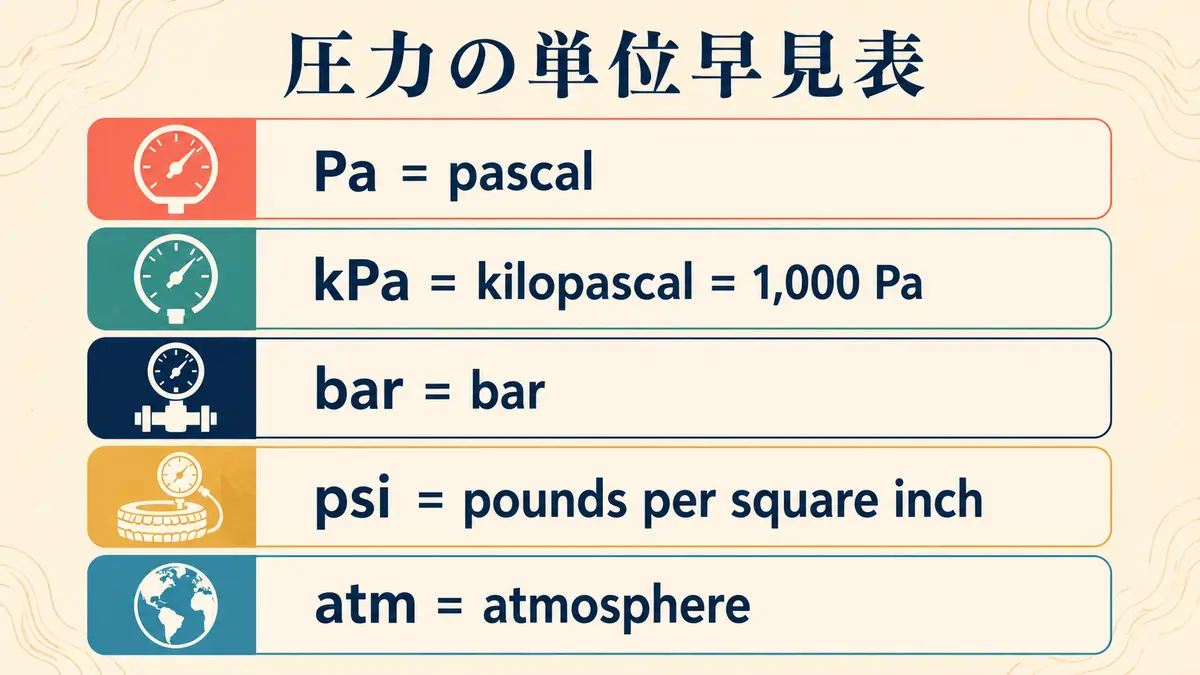 圧力の単位早見表

Pa = pascal

kPa = kilopascal = 1,000 Pa

bar = bar

psi = pounds per square inch

atm = atmosphere